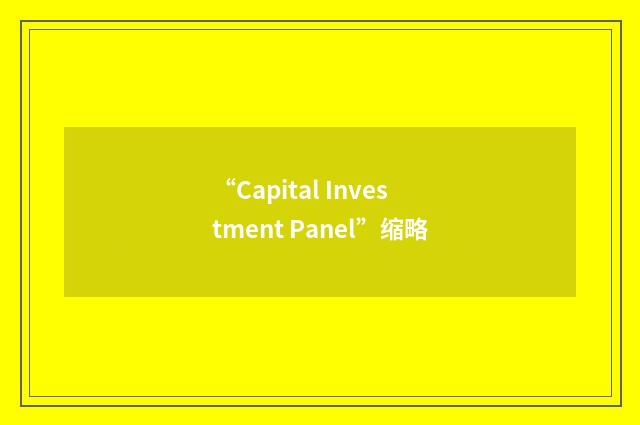 “Capital Investment Panel”缩略